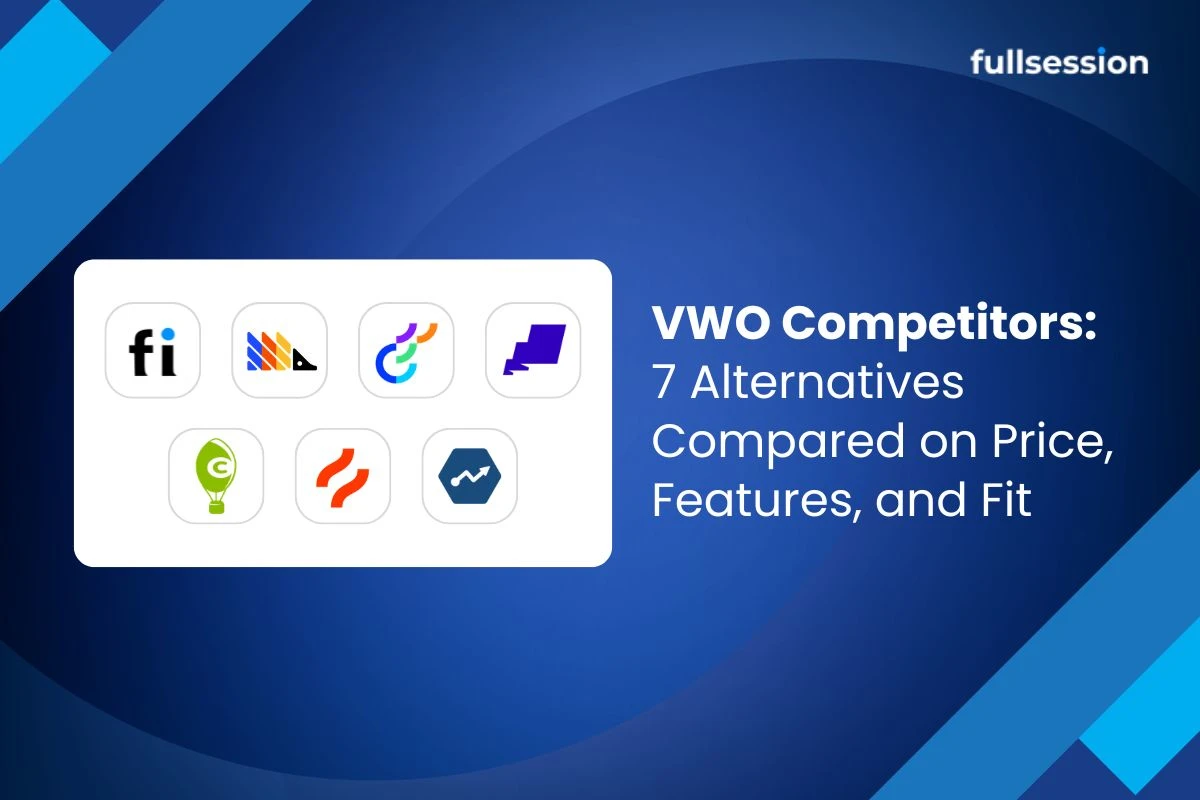 fullsession

fi

C

VWO Competitors: 7 Alternatives Compared on Price, Features, and Fit